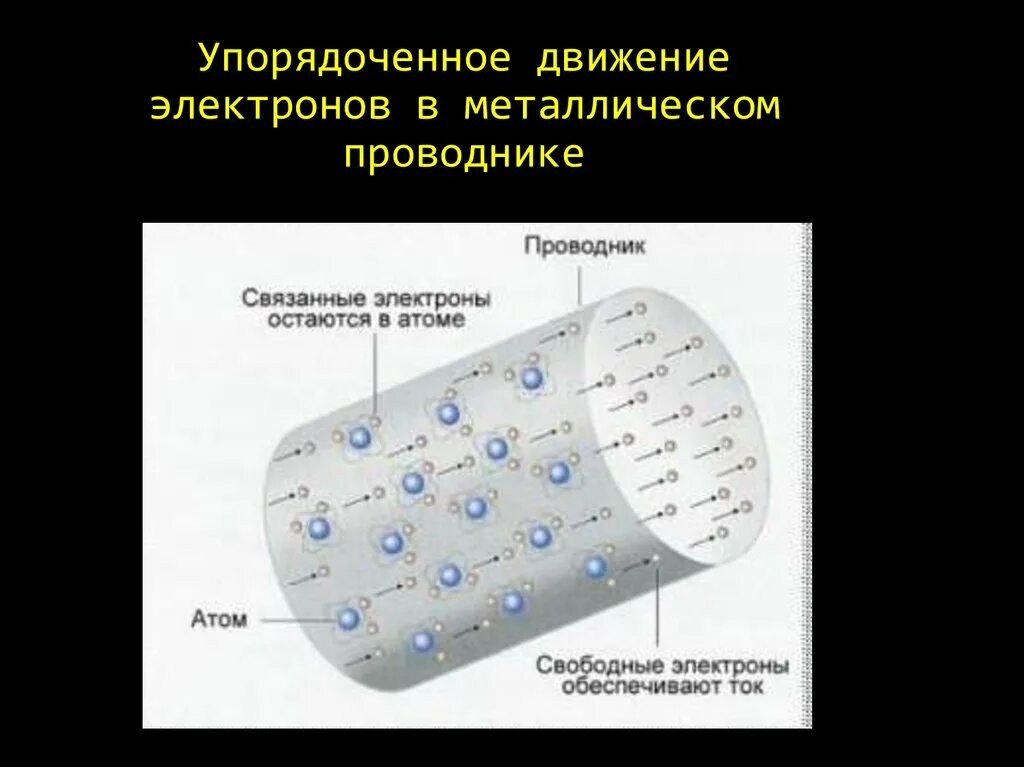 Упорядоченное движение электронов в металлическом проводнике

Проводник

Связанные электроны остаются в атоме

Атом

Свободные электроны обеспечивают ток